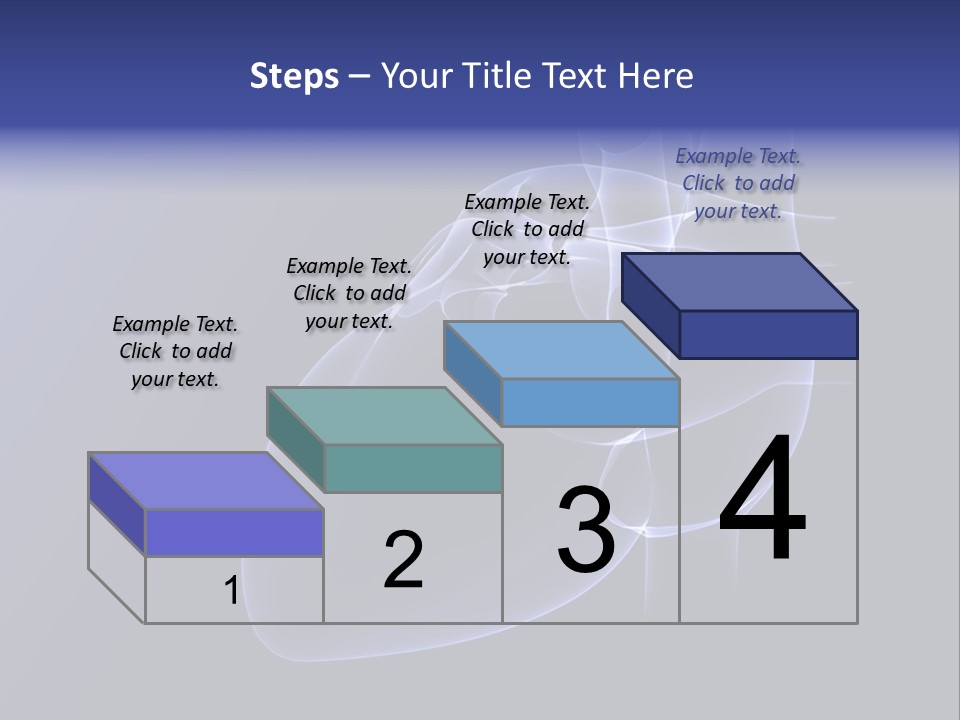 Steps – Your Title Text Here

Example Text. Click to add your text.

Example Text. Click to add your text.

Example Text. Click to add your text.

Example Text. Click to add your text.

1

2

3

4